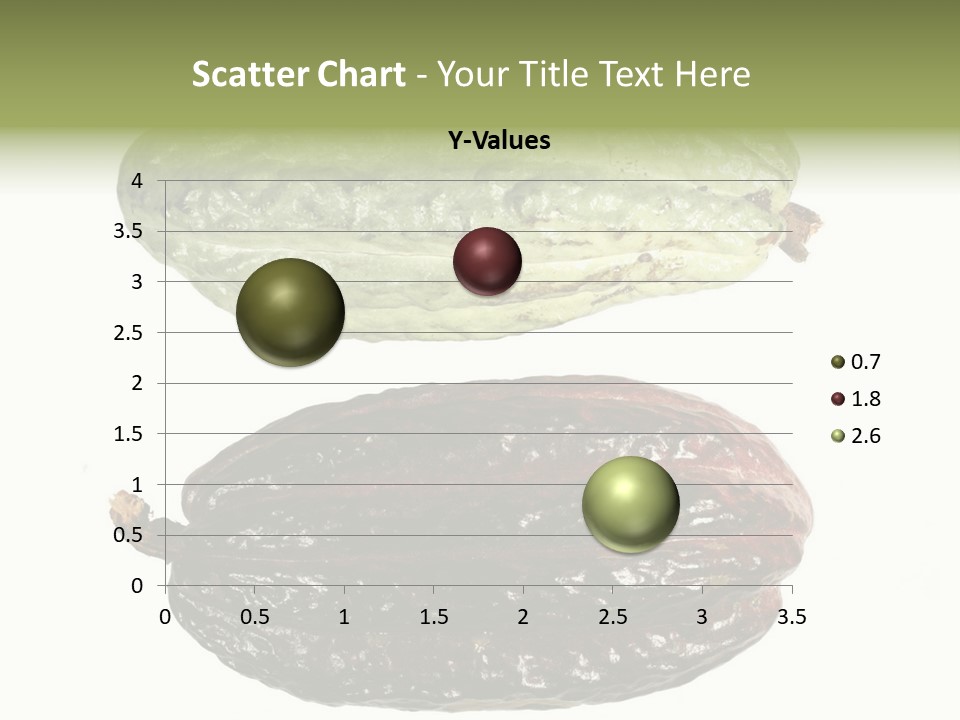 Scatter Chart - Your Title Text Here

Y-Values

4
3.5
3
2.5
2
1.5
1
0.5
0

0 0.5 1 1.5 2 2.5 3 3.5

0.7
1.8
2.6